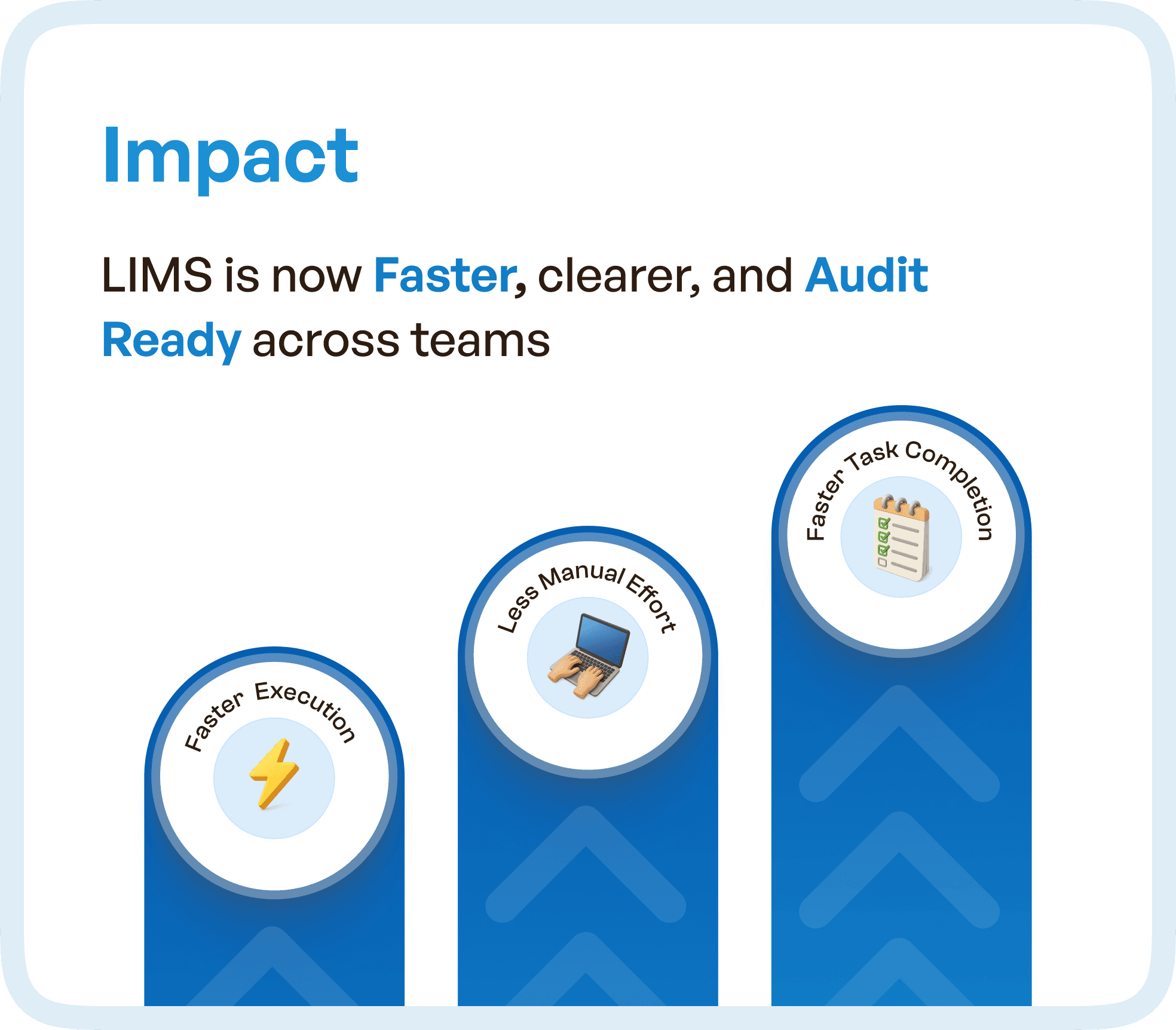 Impact

LIMS is now Faster, clearer, and Audit Ready across teams

Faster Execution

Less Manual Effort

Faster Task Completion